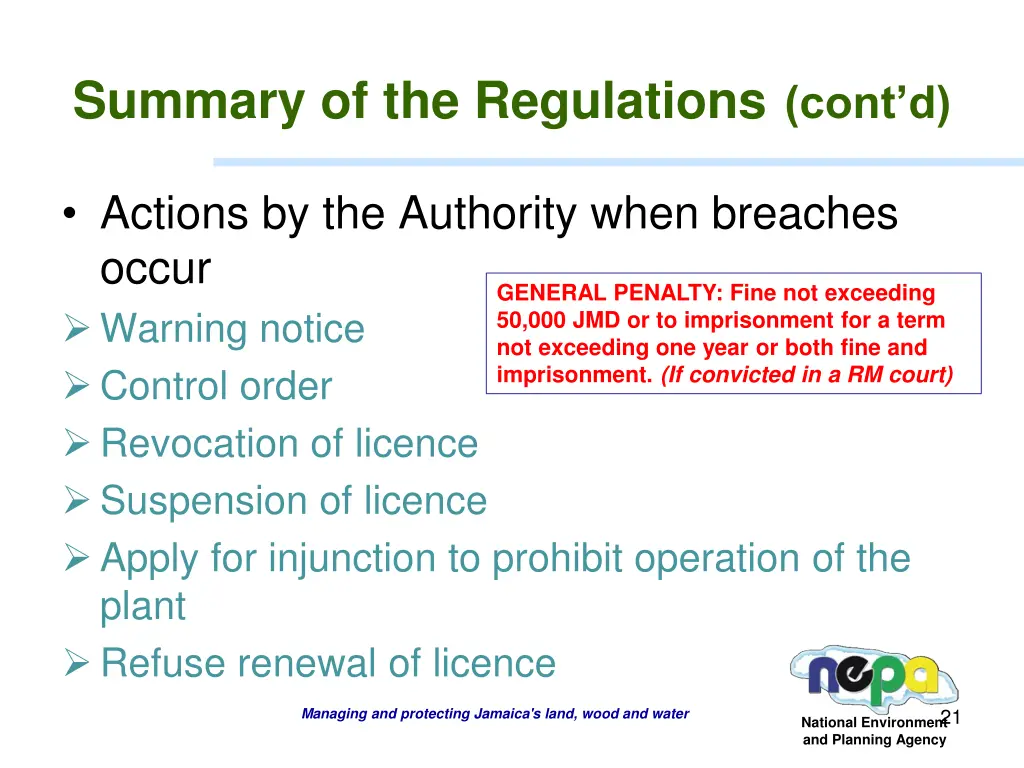 Summary of the Regulations (cont'd)

• Actions by the Authority when breaches occur

GENERAL PENALTY: Fine not exceeding 50,000 JMD or to imprisonment for a term not exceeding one year or both fine and imprisonment. (If convicted in a RM court)

➢ Warning notice
➢ Control order
➢ Revocation of licence
➢ Suspension of licence
➢ Apply for injunction to prohibit operation of the plant
➢ Refuse renewal of licence

Managing and protecting Jamaica's land, wood and water

nepa
National Environment and Planning Agency

21